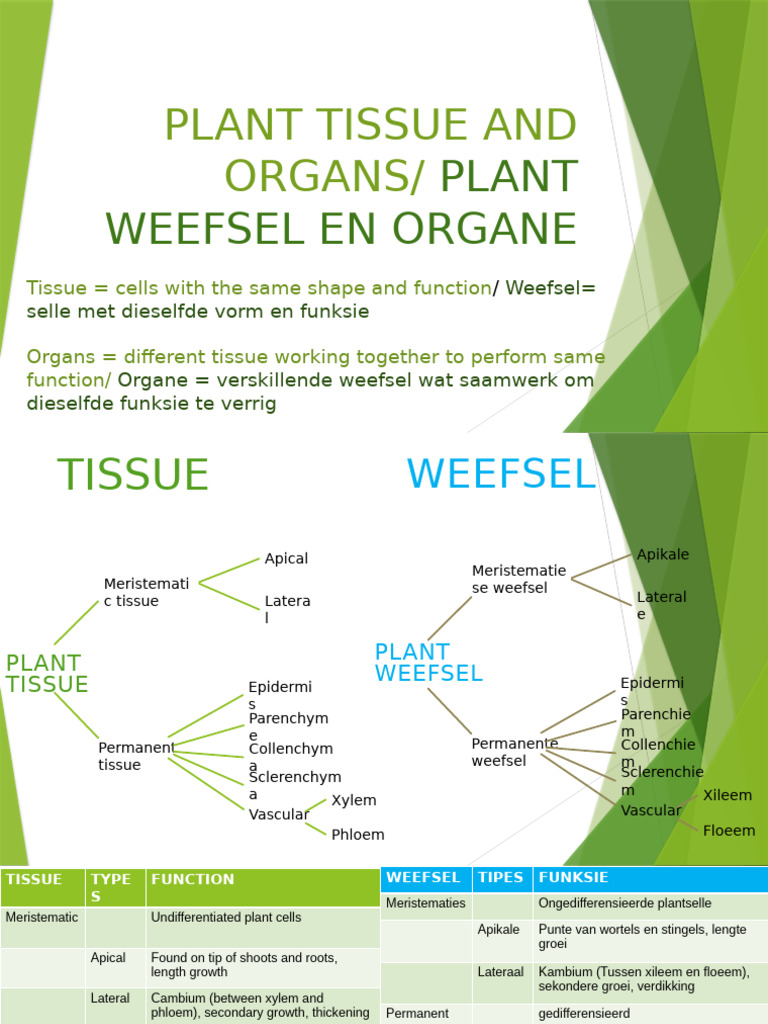 PLANT TISSUE AND ORGANS/ PLANT WEEFSEL EN ORGANE

Tissue = cells with the same shape and function/ Weefsel= selle met dieselfde vorm en funksie

Organs = different tissue working together to perform same function/ Organe = verskillende weefsel wat saamwerk om dieselfde funksie te verrig

TISSUE

PLANT TISSUE

Meristematic tissue

Apical

Lateral

Permanent tissue

Epidermis

Parenchyme

Collenchyma

Sclerenchyma

Vascular

Xylem

Phloem

WEEFSEL

PLANT WEEFSEL

Meristematiese weefsel

Apikale

Laterale

Permanente weefsel

Epidermis

Parenchiem

Collenchiem

Sclerenchiem

Vascular

Xileem

Floeem

| TISSUE | TYPES | FUNCTION |
|---|---|---|
| Meristematic | | Undifferentiated plant cells |
| | Apical | Found on tip of shoots and roots, length growth |
| | Lateral | Cambium (between xylem and phloem), secondary growth, thickening |

| WEEFSEL | TIPES | FUNKSIE |
|---|---|---|
| Meristematies | | Ongedifferensieerde plantselle |
| | Apikale | Punte van wortels en stingels, lengte groei |
| | Lateraal | Kambium (Tussen xileem en floeem), sekondere groei, verdikking |
| Permanent | | gedifferensieerd |